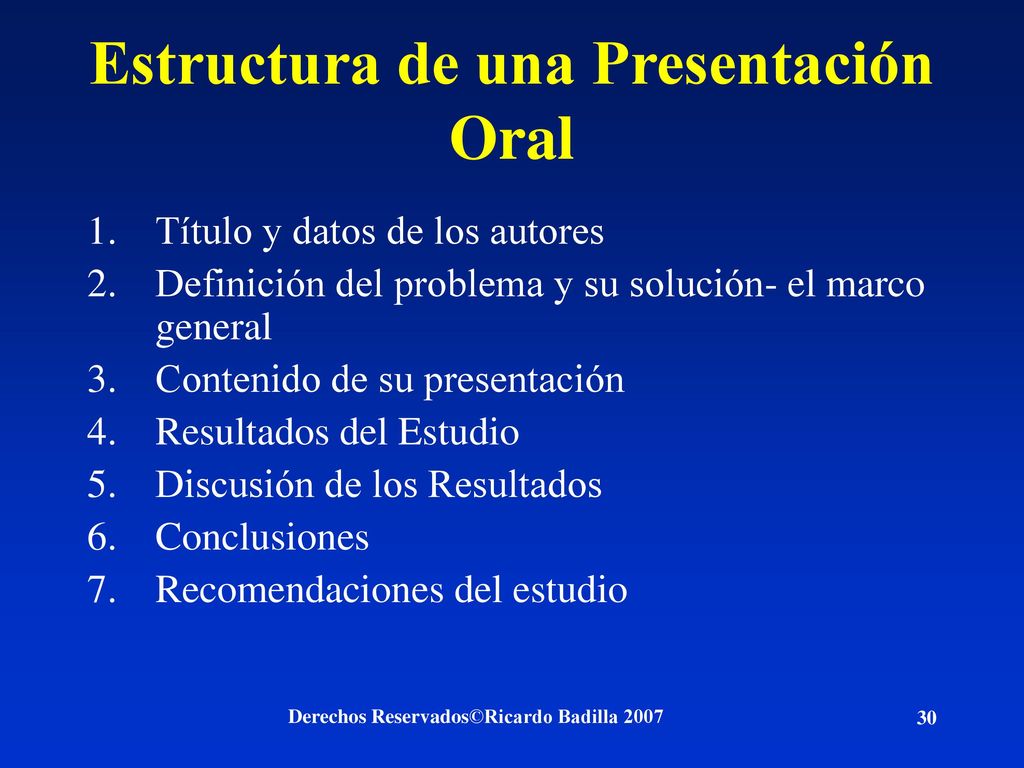 Estructura de una Presentación Oral

1. Título y datos de los autores
2. Definición del problema y su solución- el marco general
3. Contenido de su presentación
4. Resultados del Estudio
5. Discusión de los Resultados
6. Conclusiones
7. Recomendaciones del estudio

Derechos Reservados©Ricardo Badilla 2007

30